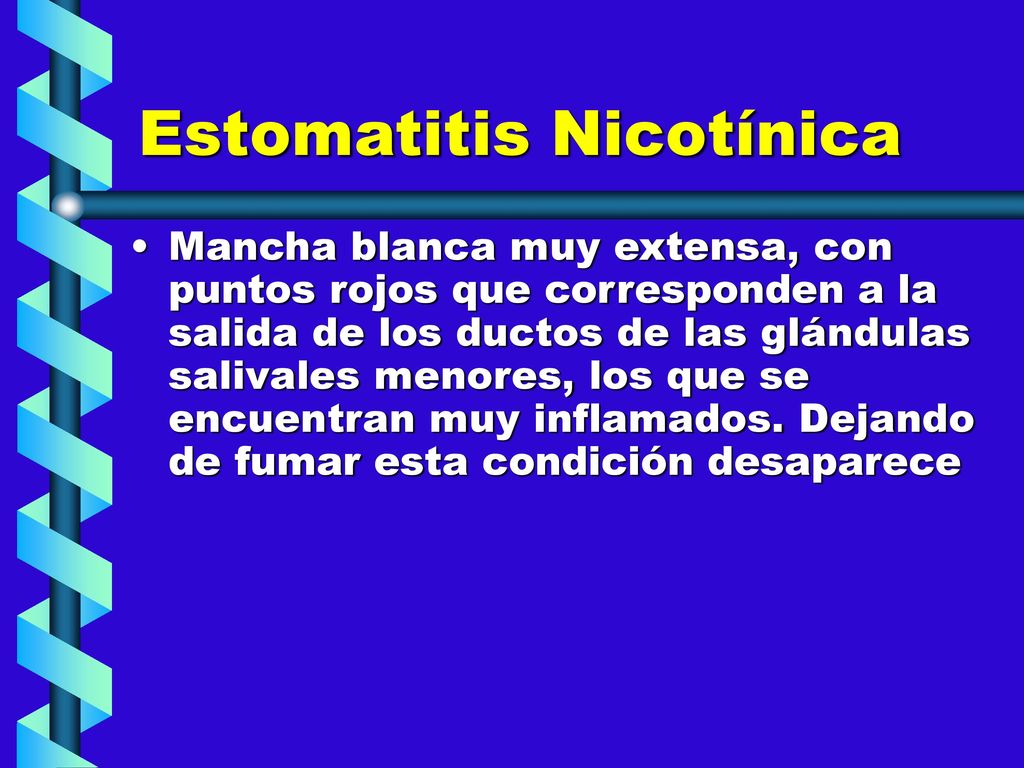 Estomatitis Nicotínica

• Mancha blanca muy extensa, con puntos rojos que corresponden a la salida de los ductos de las glándulas salivales menores, los que se encuentran muy inflamados. Dejando de fumar esta condición desaparece